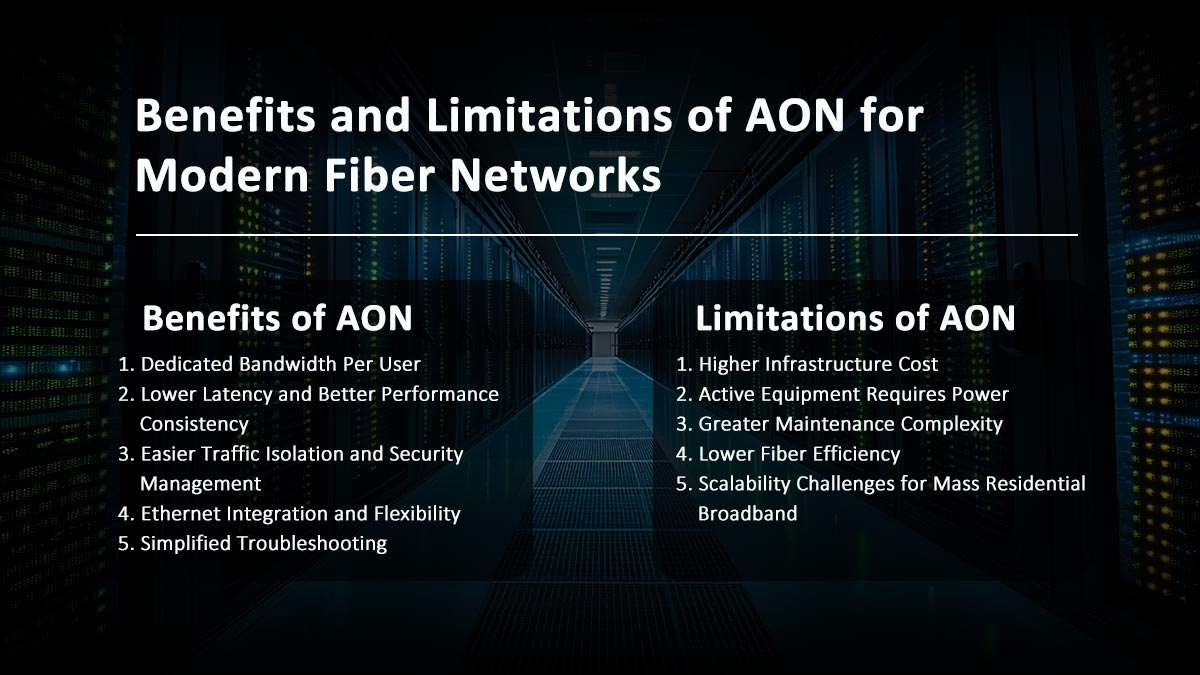 Benefits and Limitations of AON for Modern Fiber Networks

Benefits of AON

1. Dedicated Bandwidth Per User
2. Lower Latency and Better Performance Consistency
3. Easier Traffic Isolation and Security Management
4. Ethernet Integration and Flexibility
5. Simplified Troubleshooting

Limitations of AON

1. Higher Infrastructure Cost
2. Active Equipment Requires Power
3. Greater Maintenance Complexity
4. Lower Fiber Efficiency
5. Scalability Challenges for Mass Residential Broadband